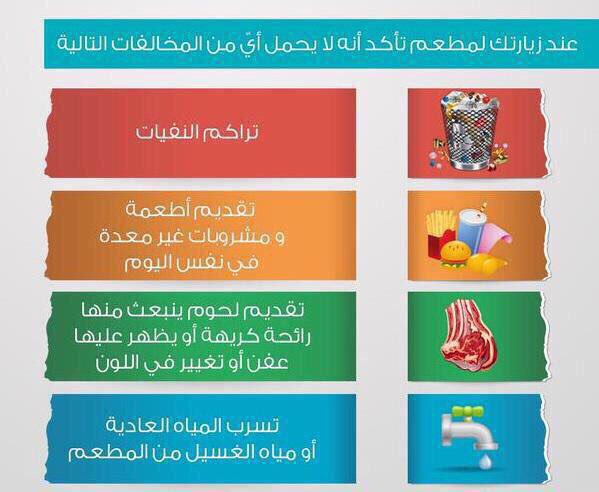 عند زيارتك لمطعم تأكد أنه لا يحمل أيّ من المخالفات التالية

تراكم النفيات

تقديم أطعمة
و مشروبات غير معدة
في نفس اليوم

تقديم لحوم ينبعث منها
رائحة كريهة أو يظهر عليها
عفن أو تغيير في اللون

تسرب المياه العادية
أو مياه الغسيل من المطعم